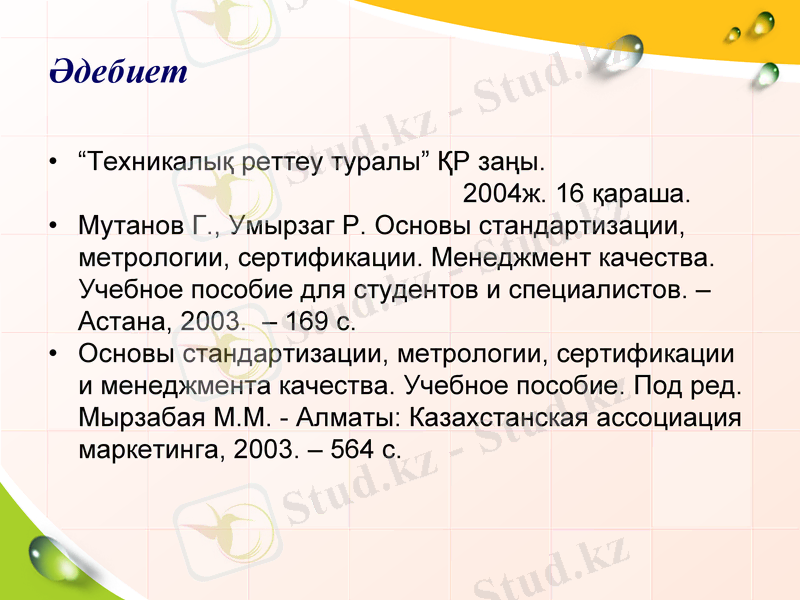 Әдебиет

• “Техникалық реттеу туралы” ҚР заңы. 2004ж. 16 қараша.
• Мутанов Г., Умырзаг Р. Основы стандартизации, метрологии, сертификации. Менеджмент качества. Учебное пособие для студентов и специалистов. – Астана, 2003. – 169 с.
• Основы стандартизации, метрологии, сертификации и менеджмента качества. Учебное пособие. Под ред. Мырзабая М.М. - Алматы: Казахстанская ассоциация маркетинга, 2003. – 564 с.

Stud.kz - Stud.kz
Stud.kz - Stud.kz
Stud.kz - Stud.kz
Stud.kz